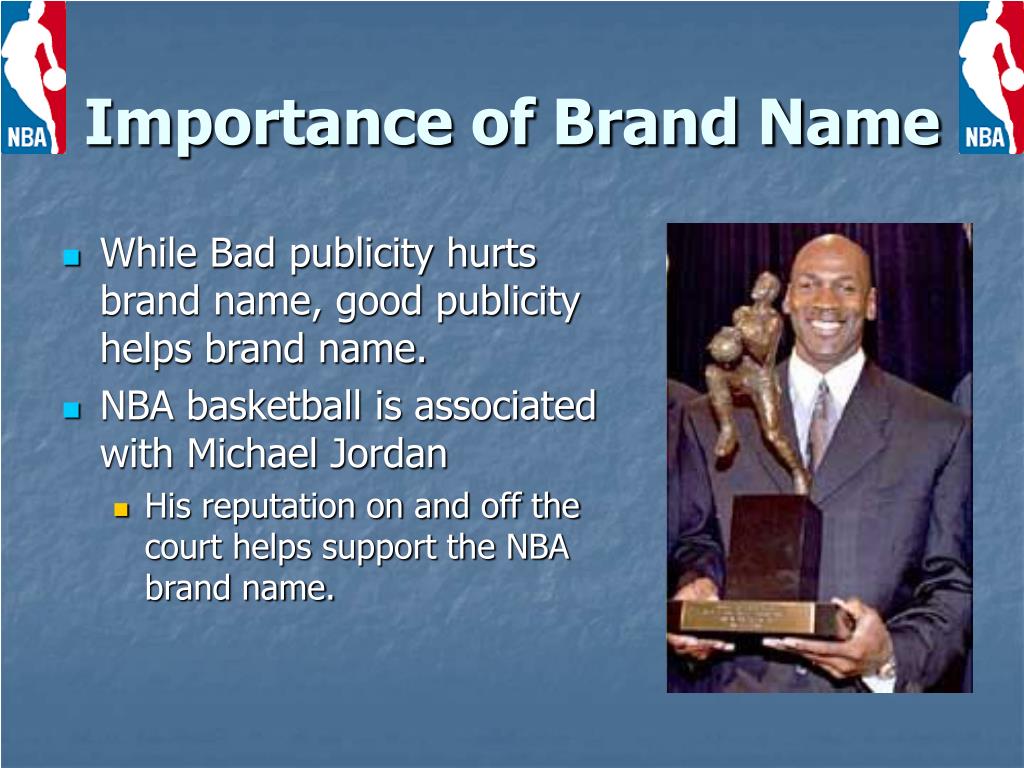 NBA

Importance of Brand Name

NBA

While Bad publicity hurts brand name, good publicity helps brand name.

NBA basketball is associated with Michael Jordan

His reputation on and off the court helps support the NBA brand name.